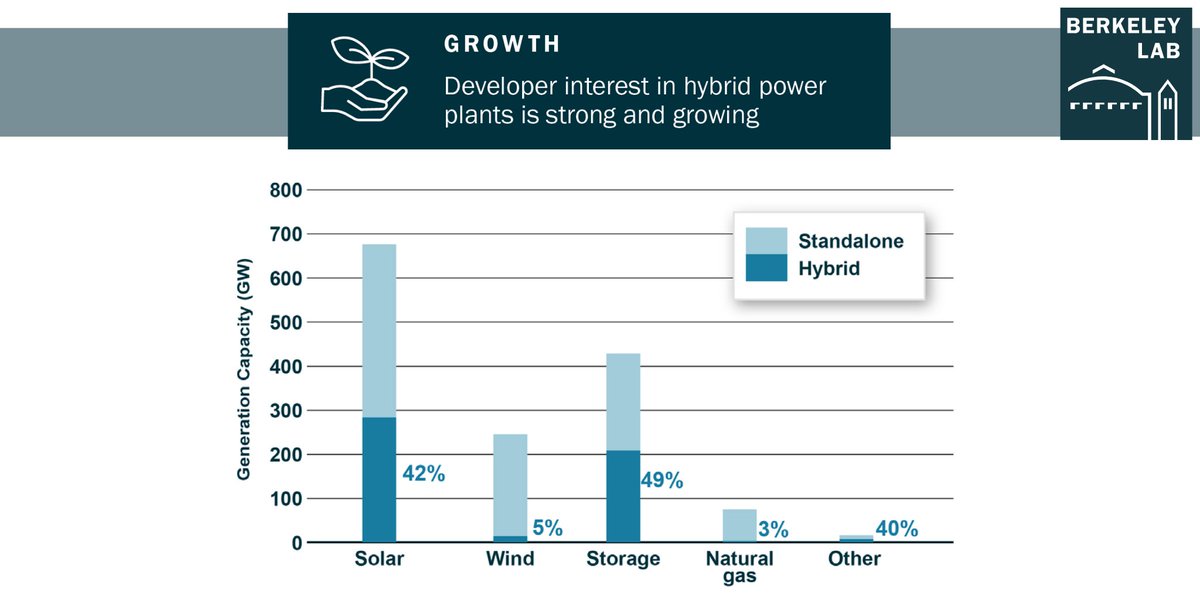 GROWTH

Developer interest in hybrid power plants is strong and growing

BERKELEY LAB

Generation Capacity (GW)

800
700
600
500
400
300
200
100
0

Standalone
Hybrid

42%
5%
49%
3%
40%

Solar
Wind
Storage
Natural gas
Other